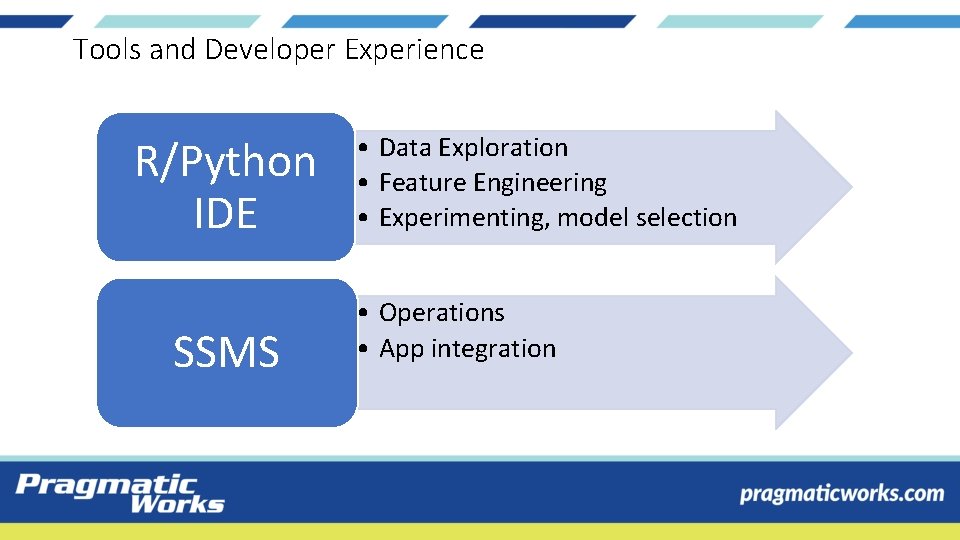 Tools and Developer Experience

R/Python IDE

• Data Exploration
• Feature Engineering
• Experimenting, model selection

SSMS

• Operations
• App integration

Pragmatic Works

pragmaticworks.com